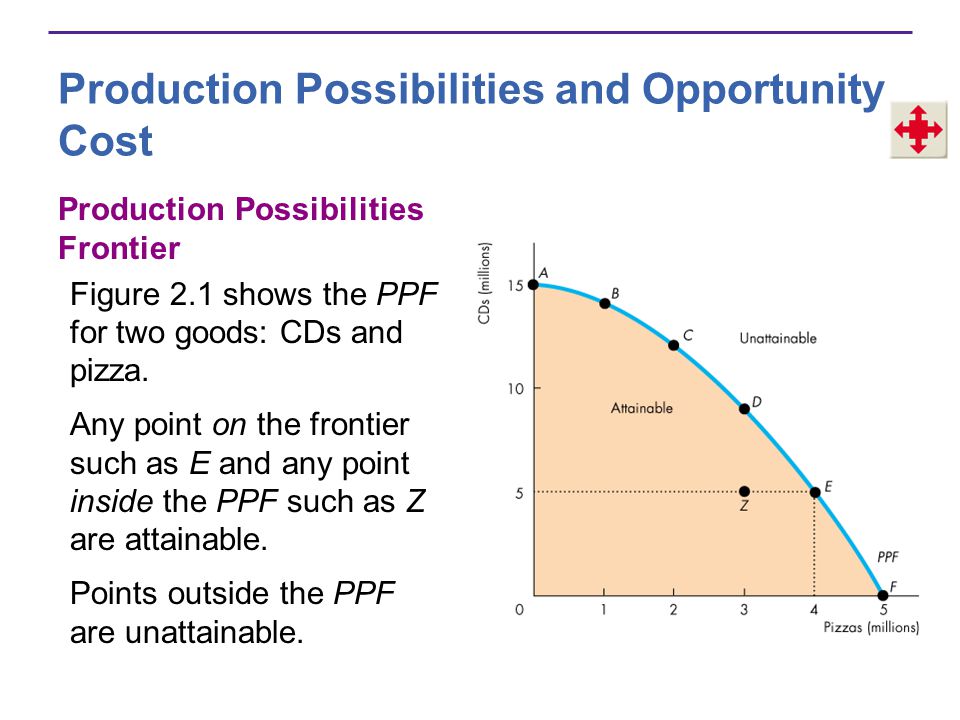 Production Possibilities and Opportunity Cost

Production Possibilities Frontier

Figure 2.1 shows the PPF for two goods: CDs and pizza.

Any point on the frontier such as E and any point inside the PPF such as Z are attainable.

Points outside the PPF are unattainable.

CDs (millions)
15
10
5
0
A
B
C
D
E
F
Z
Unattainable
Attainable
PPF
1
2
3
4
5
Pizzas (millions)